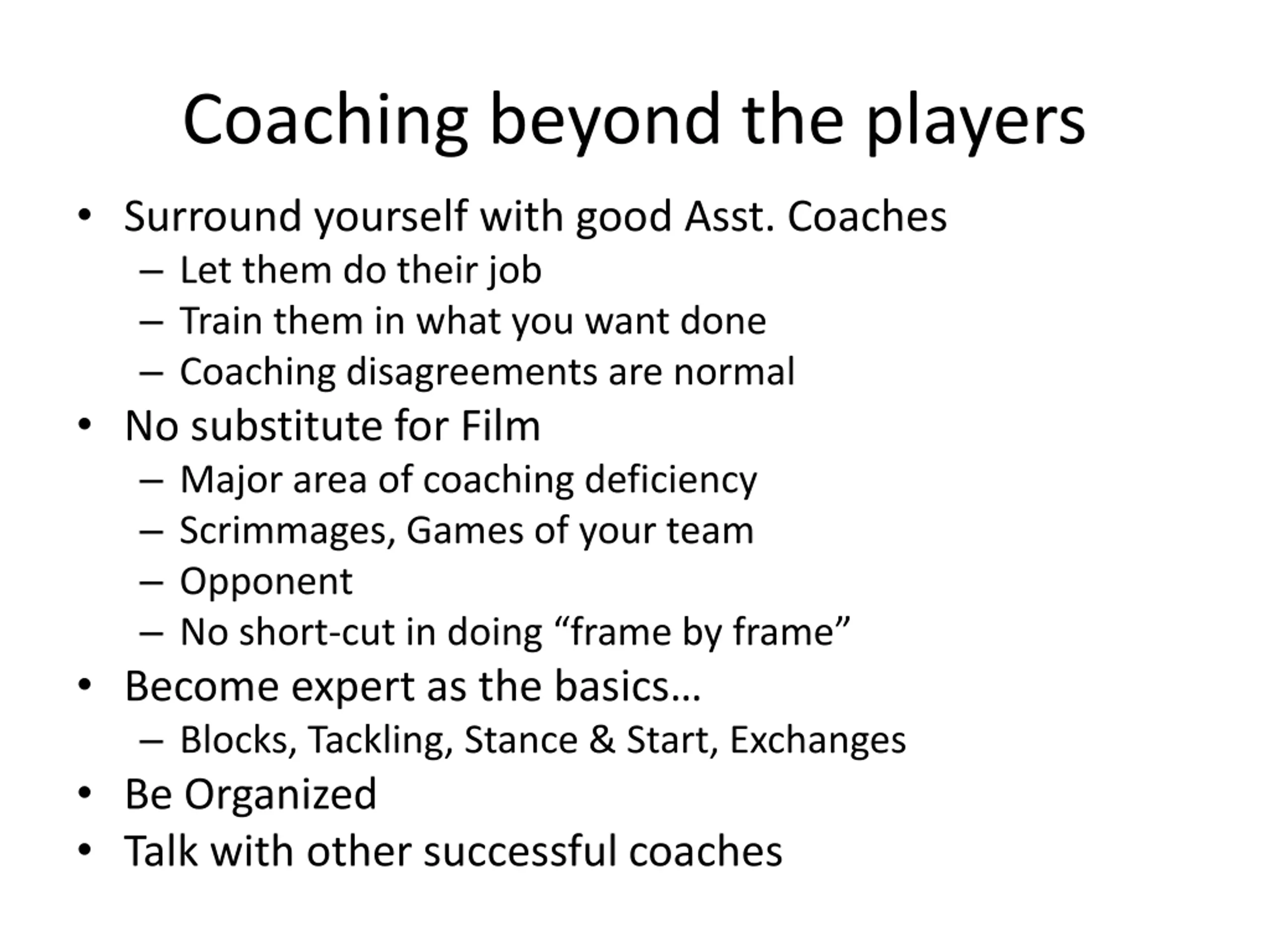 Coaching beyond the players

• Surround yourself with good Asst. Coaches
  – Let them do their job
  – Train them in what you want done
  – Coaching disagreements are normal
• No substitute for Film
  – Major area of coaching deficiency
  – Scrimmages, Games of your team
  – Opponent
  – No short-cut in doing “frame by frame”
• Become expert as the basics…
  – Blocks, Tackling, Stance & Start, Exchanges
• Be Organized
• Talk with other successful coaches